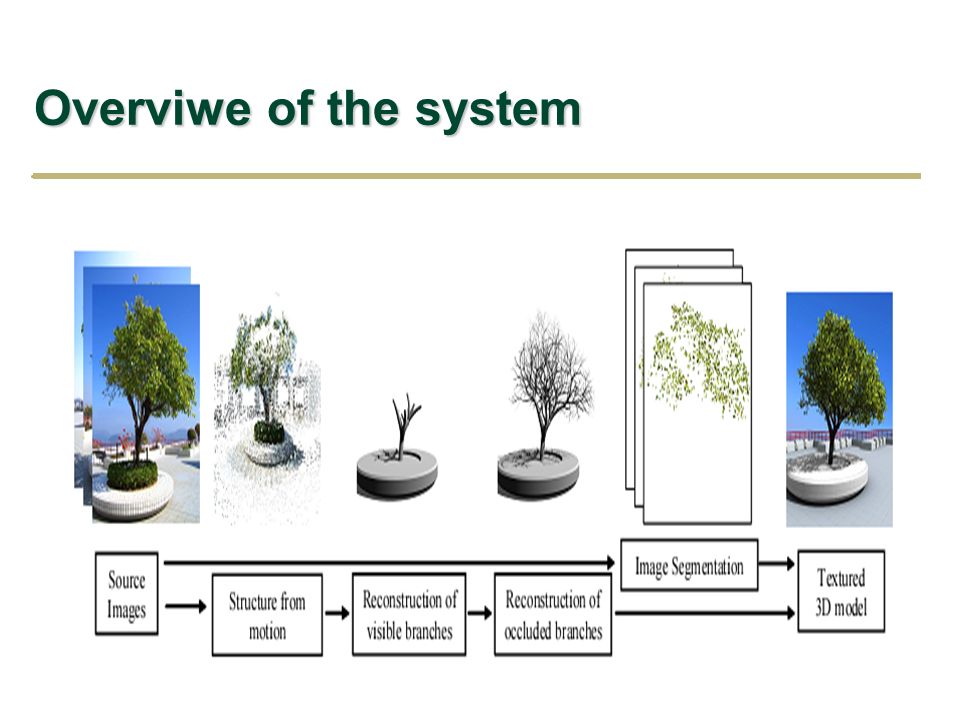 Overviwe of the system

Source Images

Structure from motion

Reconstruction of visible branches

Reconstruction of occluded branches

Image Segmentation

Textured 3D model